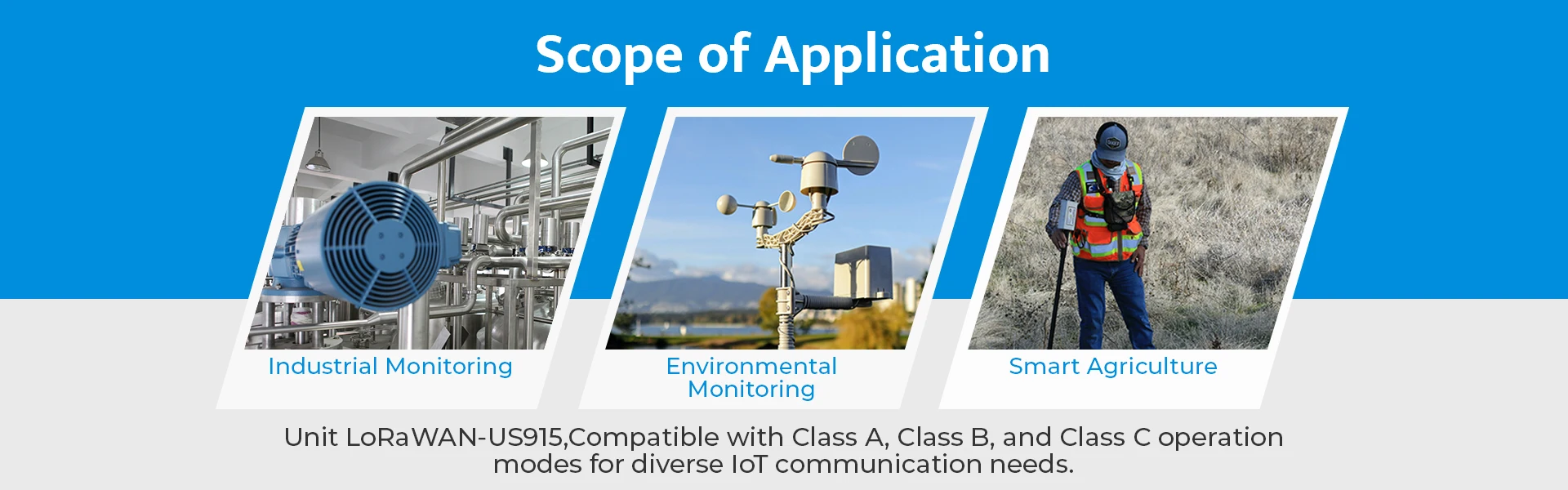 Scope of Application

Industrial Monitoring

Environmental Monitoring

Smart Agriculture

Unit LoRaWAN-US915,Compatible with Class A, Class B, and Class C operation modes for diverse IoT communication needs.